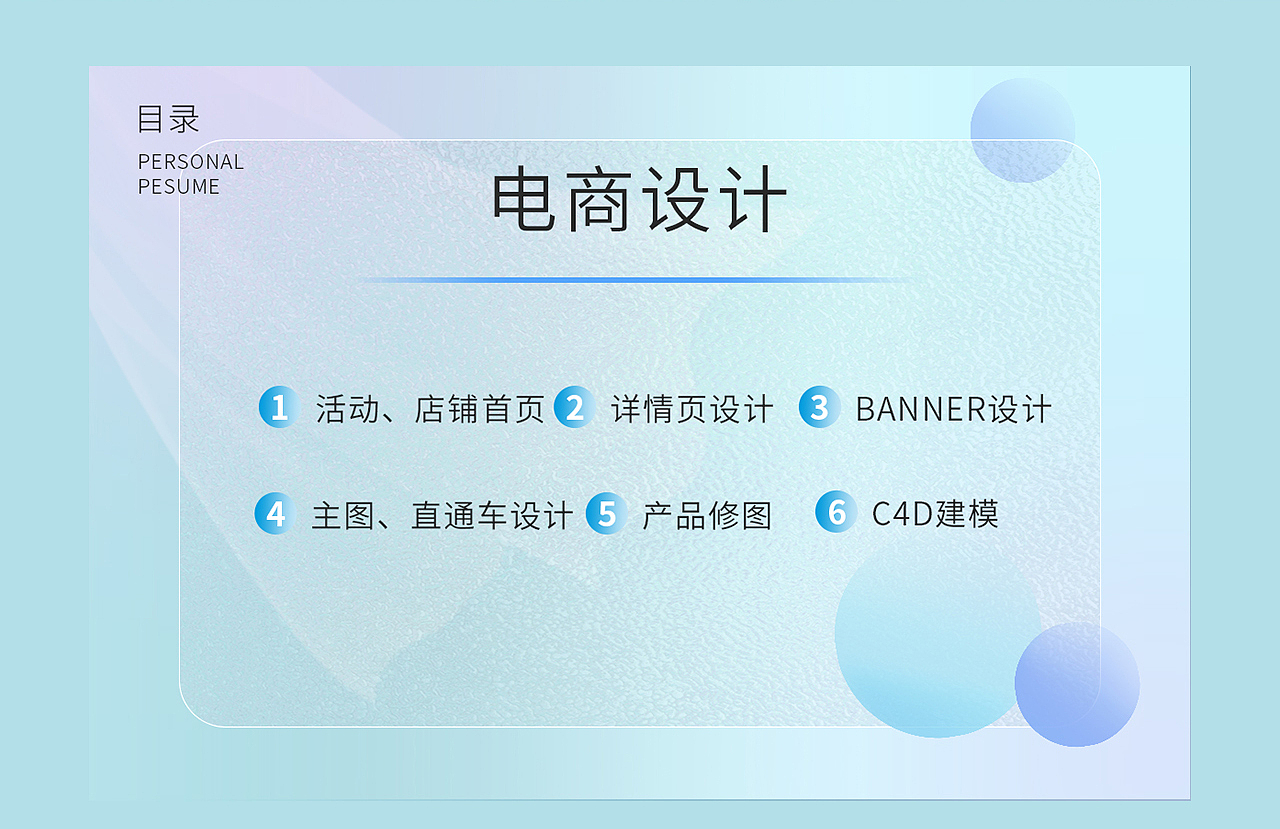 目录
PERSONAL
PESUME

电商设计

1 活动、店铺首页 2 详情页设计 3 BANNER设计

4 主图、直通车设计 5 产品修图 6 C4D建模